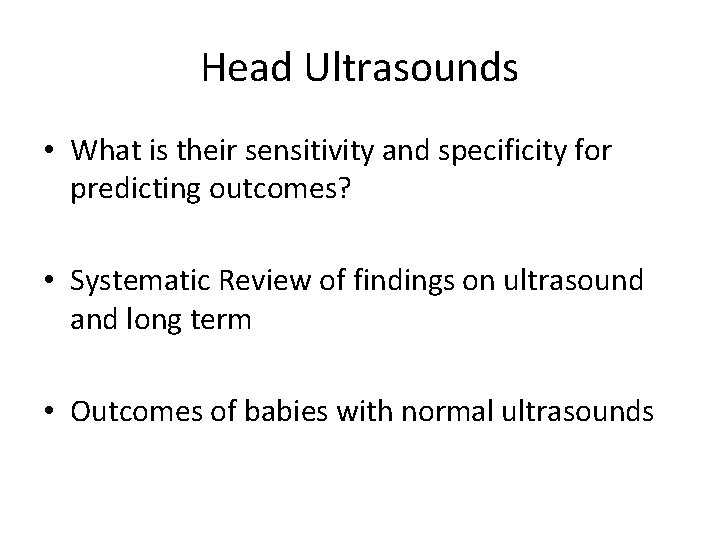 Head Ultrasounds

• What is their sensitivity and specificity for predicting outcomes?

• Systematic Review of findings on ultrasound and long term

• Outcomes of babies with normal ultrasounds